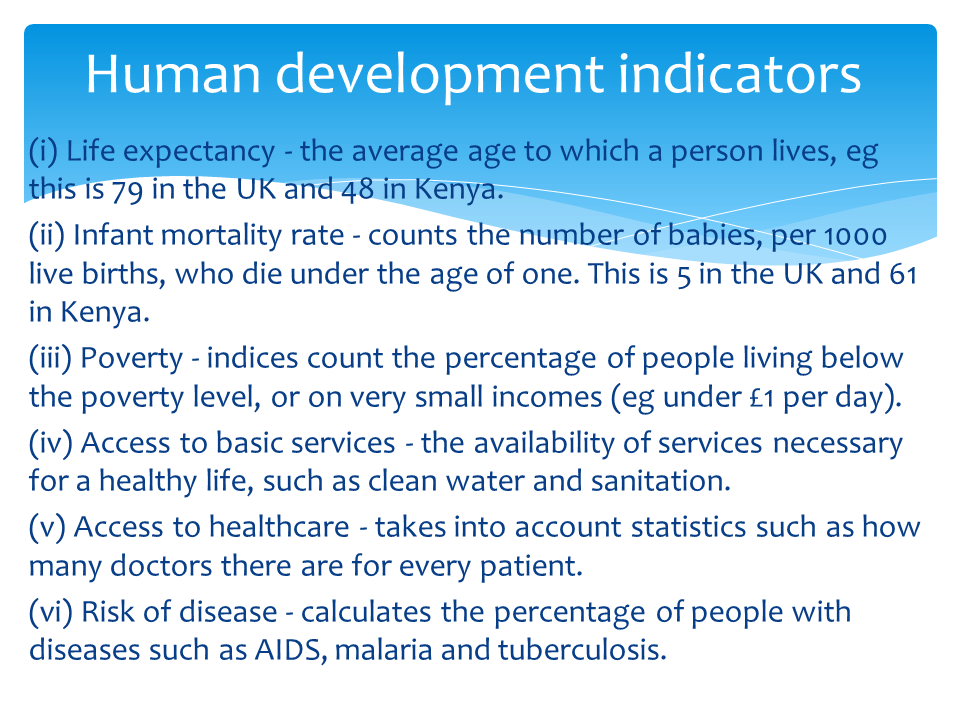 Human development indicators

(i) Life expectancy - the average age to which a person lives, eg this is 79 in the UK and 48 in Kenya.

(ii) Infant mortality rate - counts the number of babies, per 1000 live births, who die under the age of one. This is 5 in the UK and 61 in Kenya.

(iii) Poverty - indices count the percentage of people living below the poverty level, or on very small incomes (eg under £1 per day).

(iv) Access to basic services - the availability of services necessary for a healthy life, such as clean water and sanitation.

(v) Access to healthcare - takes into account statistics such as how many doctors there are for every patient.

(vi) Risk of disease - calculates the percentage of people with diseases such as AIDS, malaria and tuberculosis.